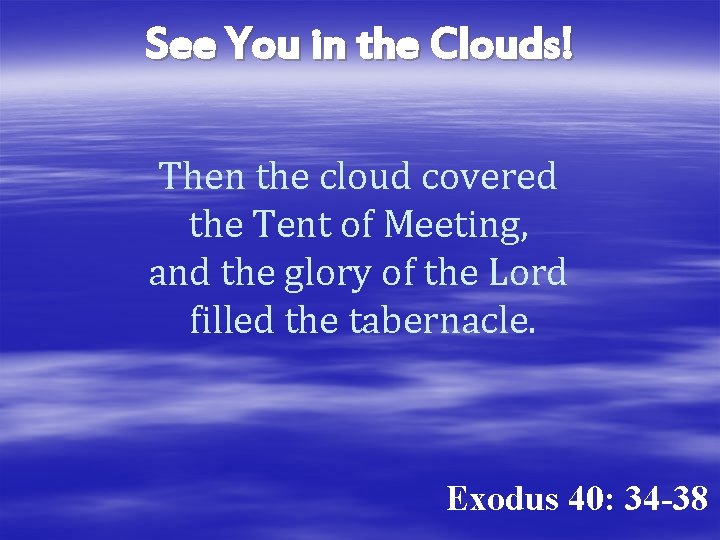 See You in the Clouds!

Then the cloud covered the Tent of Meeting, and the glory of the Lord filled the tabernacle.

Exodus 40: 34-38